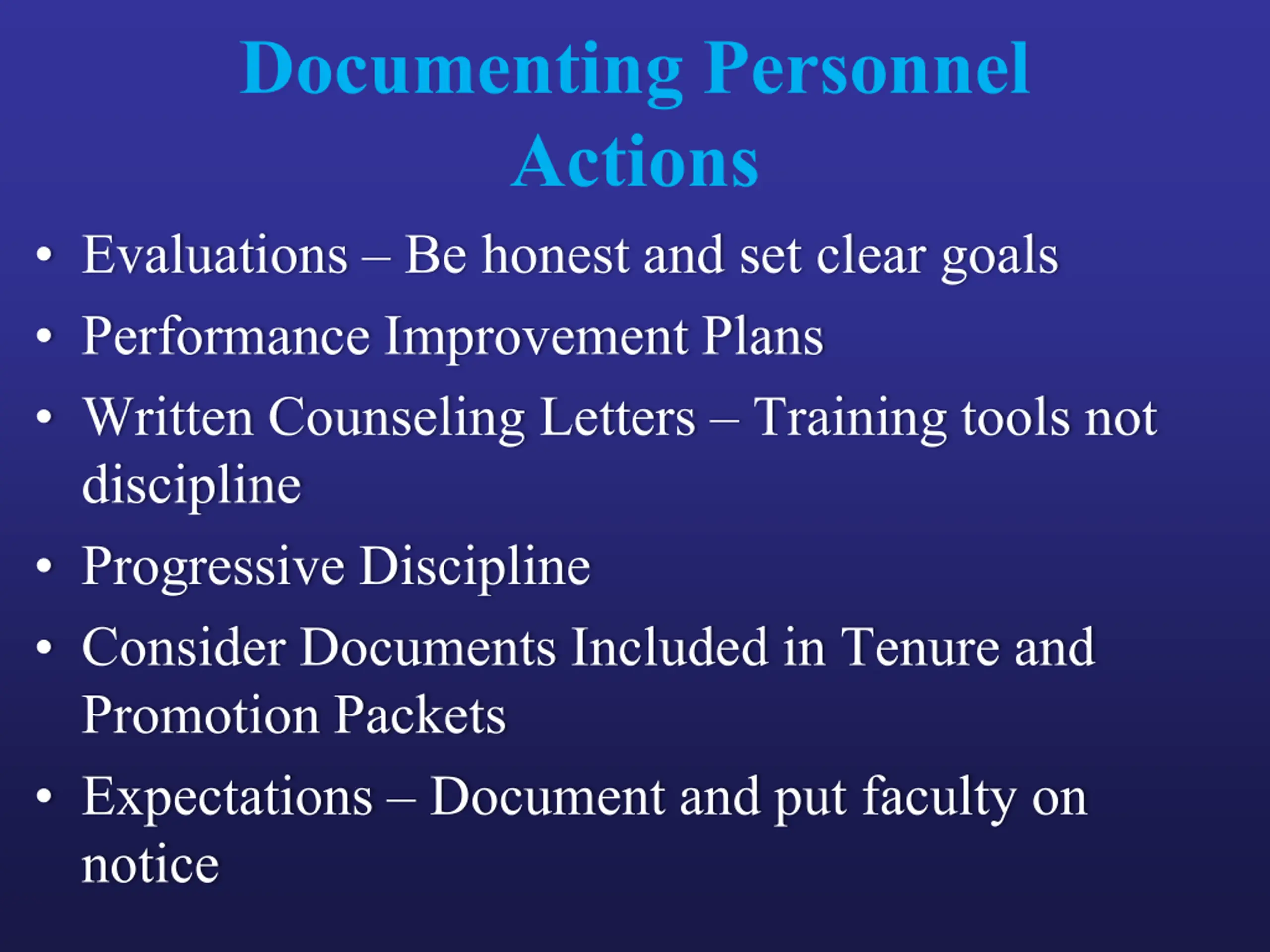 Documenting Personnel Actions

• Evaluations – Be honest and set clear goals
• Performance Improvement Plans
• Written Counseling Letters – Training tools not discipline
• Progressive Discipline
• Consider Documents Included in Tenure and Promotion Packets
• Expectations – Document and put faculty on notice